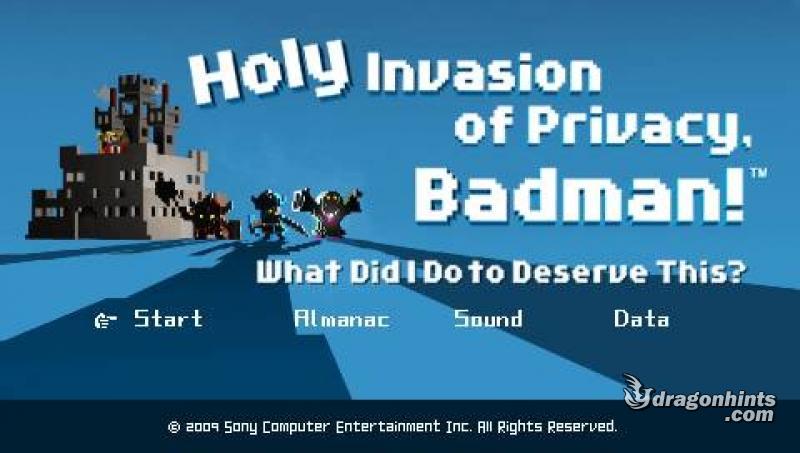 Holy Invasion of Privacy, Badman!™

What Did I Do to Deserve This?

Start Almanac Sound Data

dragonhints.com

© 2009 Sony Computer Entertainment Inc. All Rights Reserved.